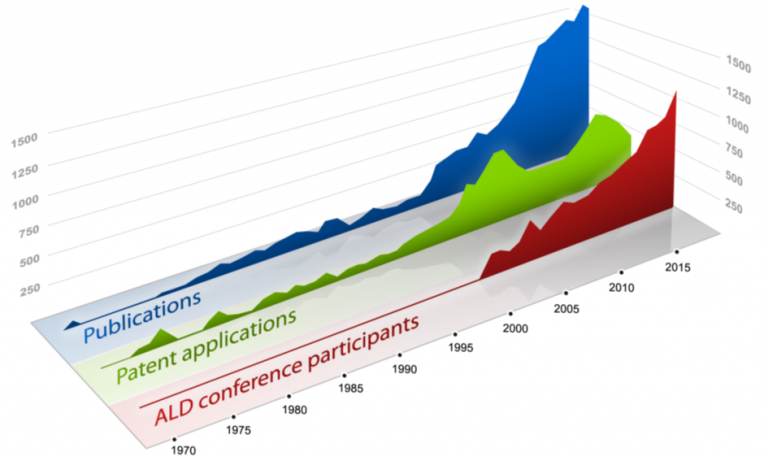 1500
1250
1000
750
500
250

1500
1250
1000
750
500
250

Publications
Patent applications
ALD conference participants

1970
1975
1980
1985
1990
1995
2000
2005
2010
2015